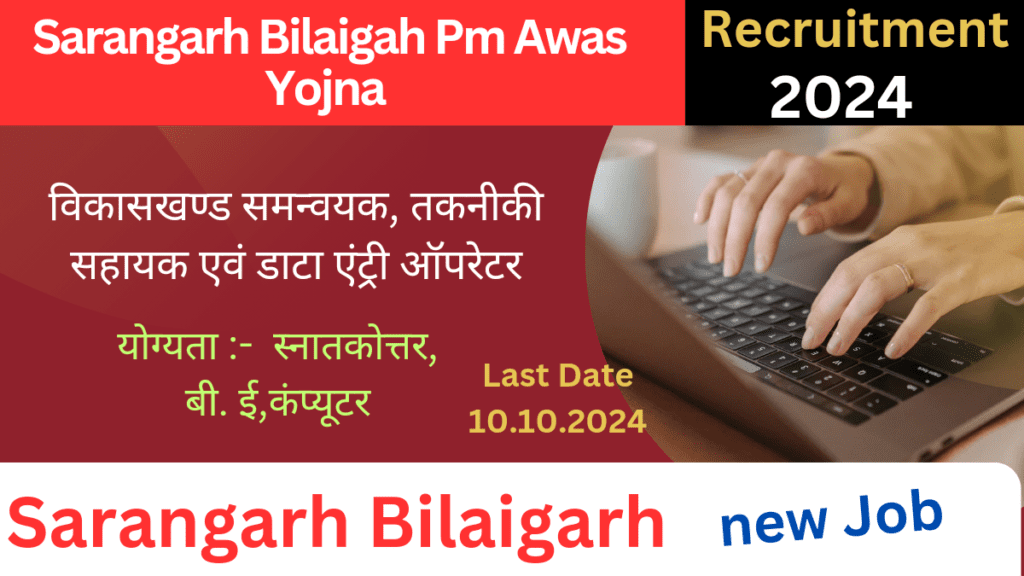 Sarangarh Bilaigah Pm Awas Yojna

Recruitment 2024

विकासखण्ड समन्वयक, तकनीकी सहायक एवं डाटा एंट्री ऑपरेटर

योग्यता :- स्नातकोत्तर, बी. ई,कंप्यूटर

Last Date 10.10.2024

Sarangarh Bilaigarh

new Job